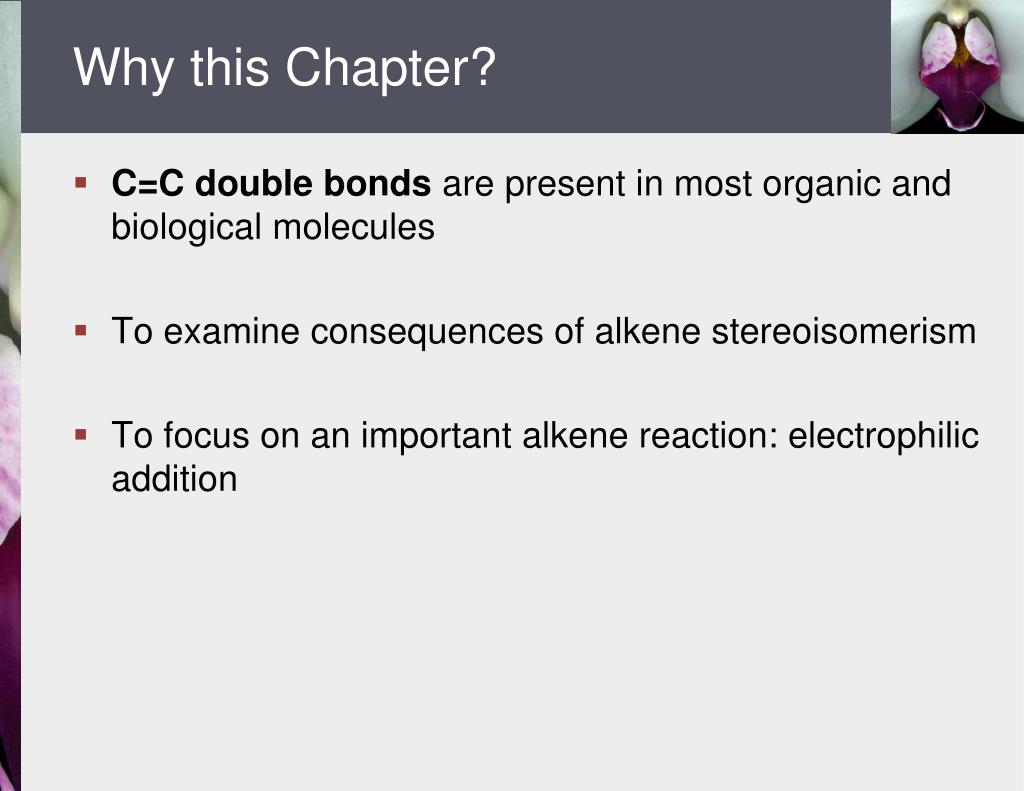 Why this Chapter?

▪ C=C double bonds are present in most organic and biological molecules

▪ To examine consequences of alkene stereoisomerism

▪ To focus on an important alkene reaction: electrophilic addition